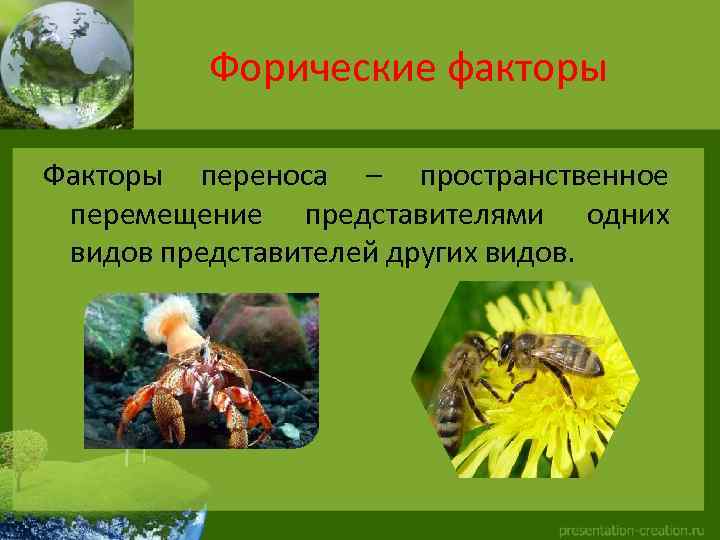 Форические факторы

Факторы переноса – пространственное перемещение представителями одних видов представителей других видов.

presentation-creation.ru